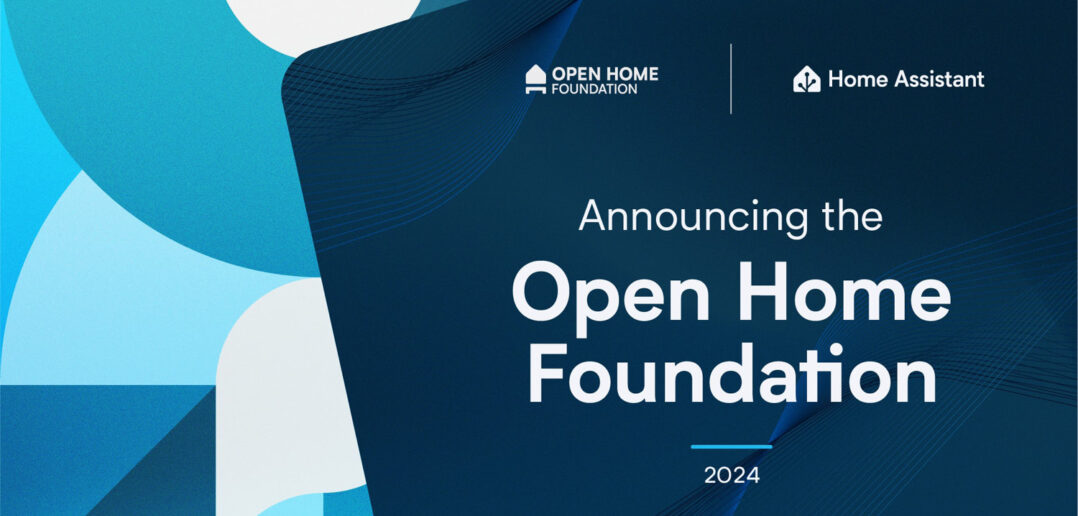 OPEN HOME
FOUNDATION

Home Assistant

Announcing the

Open Home Foundation

2024